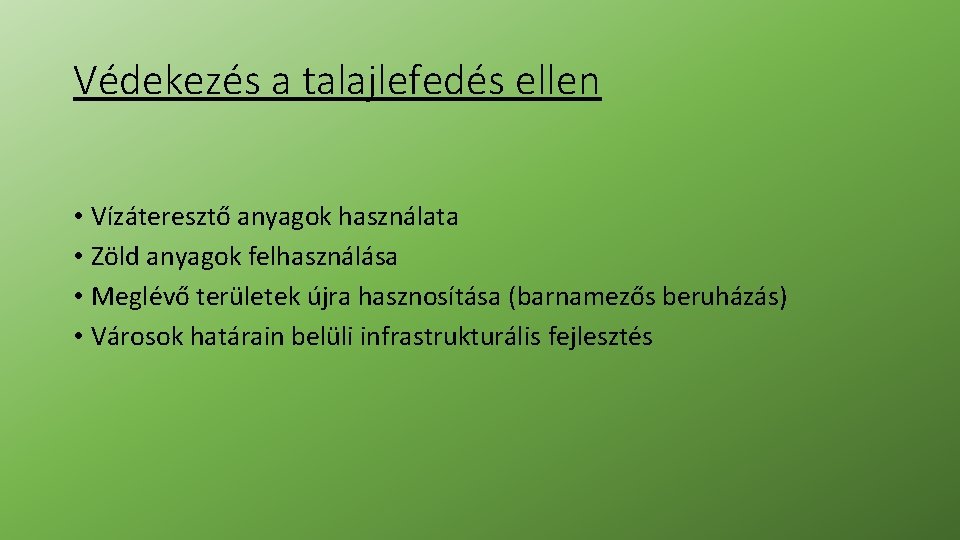 Védekezés a talajlefedés ellen

• Vízáteresztő anyagok használata
• Zöld anyagok felhasználása
• Meglévő területek újra hasznosítása (barnamezős beruházás)
• Városok határain belüli infrastrukturális fejlesztés